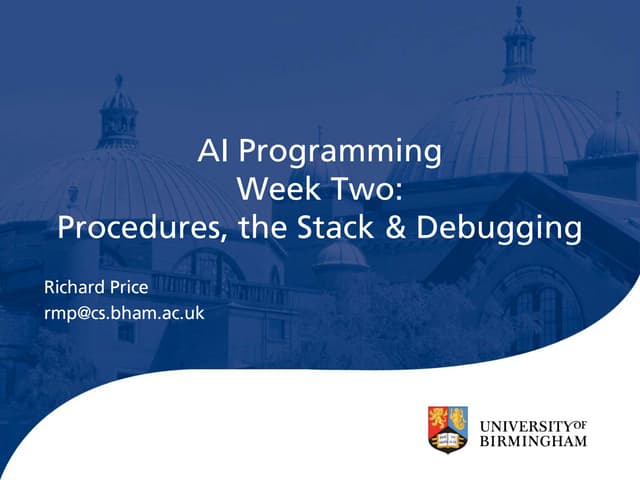 AI Programming
Week Two:
Procedures, the Stack & Debugging

Richard Price
rmp@cs.bham.ac.uk

UNIVERSITY OF
BIRMINGHAM